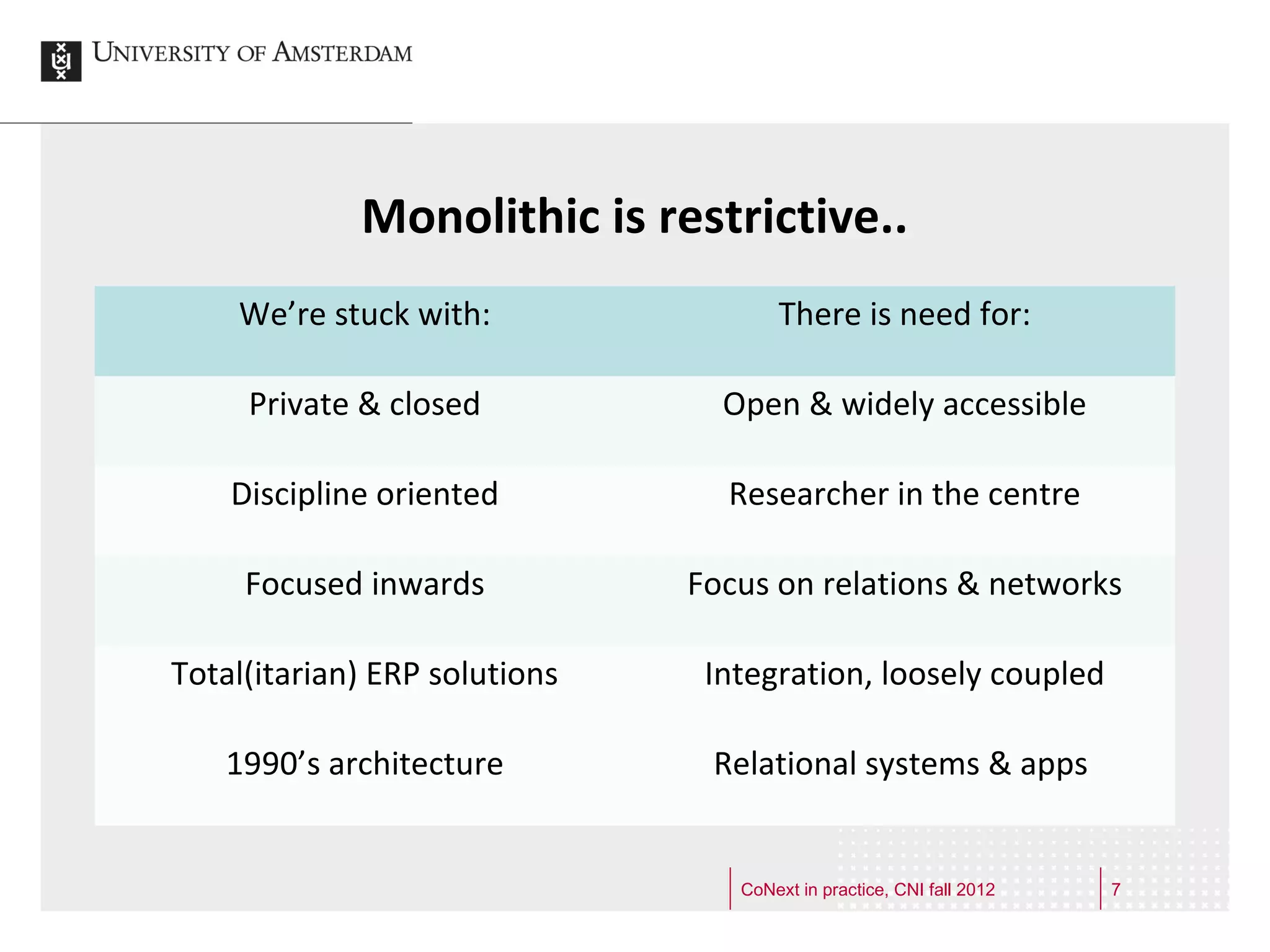 UNIVERSITY OF AMSTERDAM

Monolithic is restrictive..

| We're stuck with: | There is need for: |
|---|---|
| Private & closed | Open & widely accessible |
| Discipline oriented | Researcher in the centre |
| Focused inwards | Focus on relations & networks |
| Total(itarian) ERP solutions | Integration, loosely coupled |
| 1990's architecture | Relational systems & apps |

CoNext in practice, CNI fall 2012

7